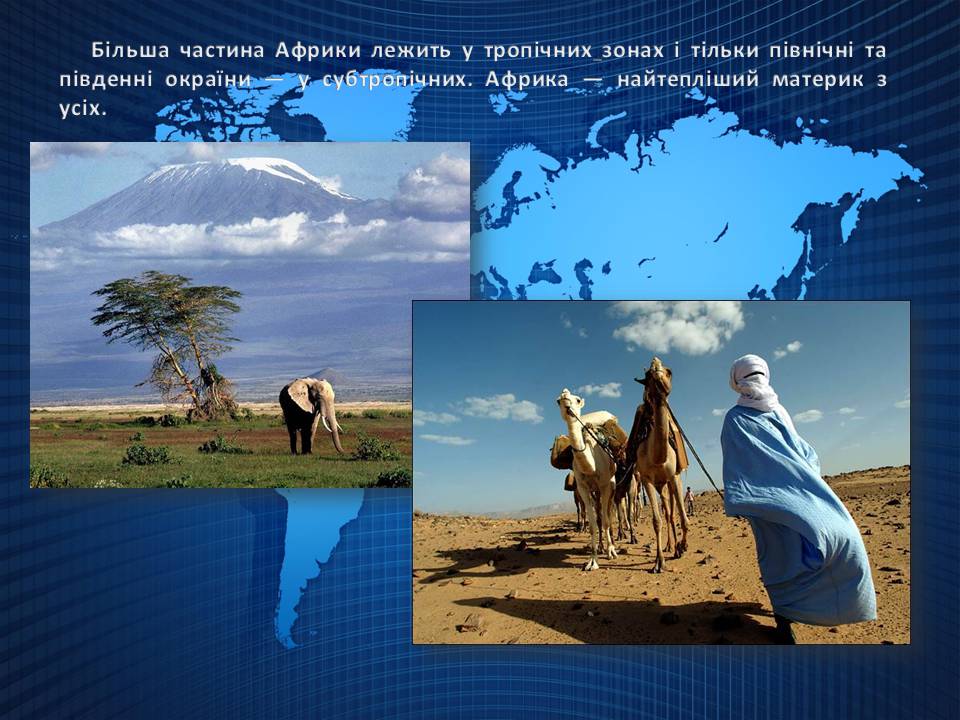 Більша частина Африки лежить у тропічних зонах і тільки північні та південні окраїни — у субтропічних. Африка — найтепліший материк з усіх.